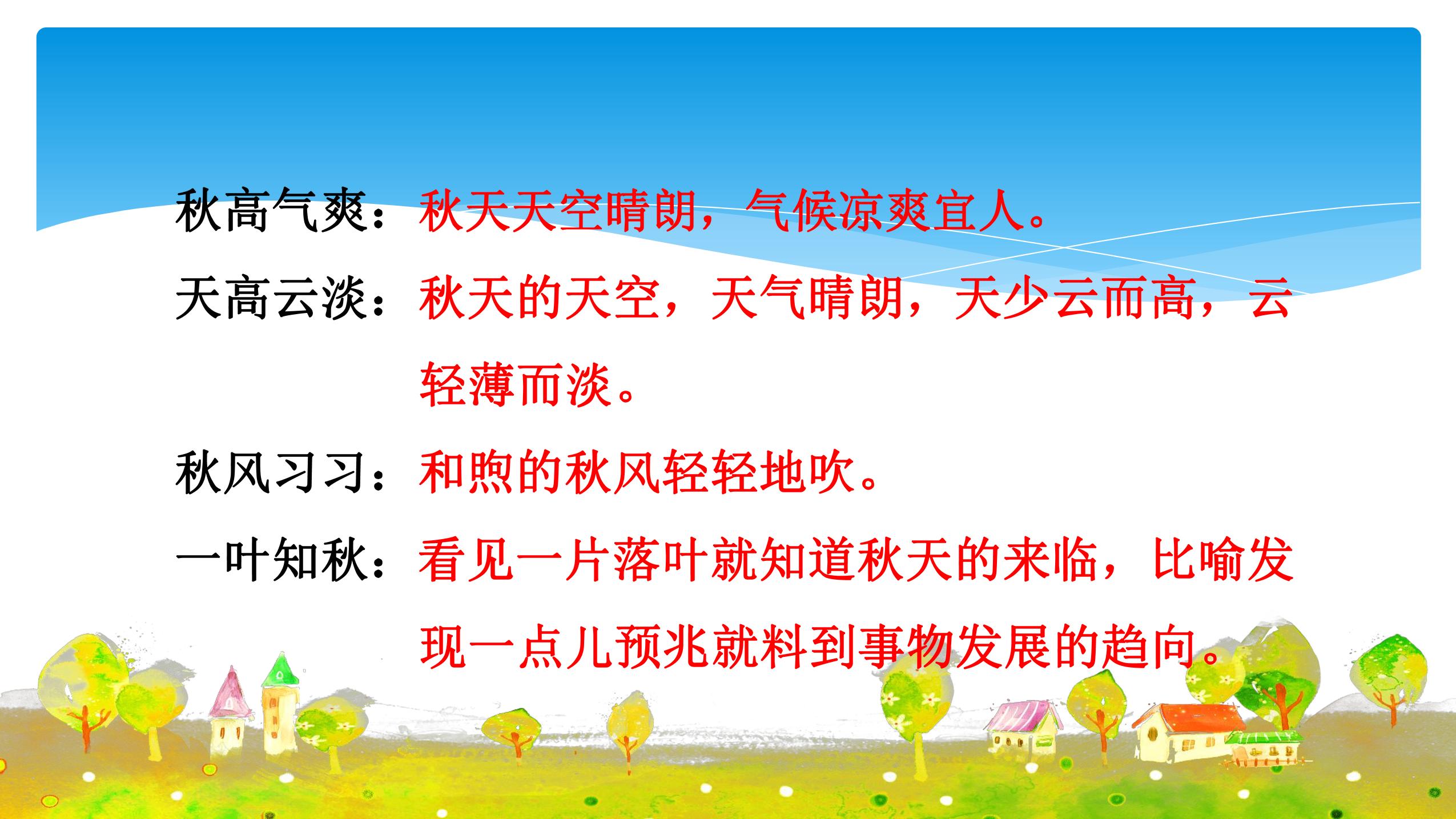 秋高气爽：秋天天空晴朗，气候凉爽宜人。

天高云淡：秋天的天空，天气晴朗，天少云而高，云轻薄而淡。

秋风习习：和煦的秋风轻轻地吹。

一叶知秋：看见一片落叶就知道秋天的来临，比喻发现一点儿预兆就料到事物发展的趋向。